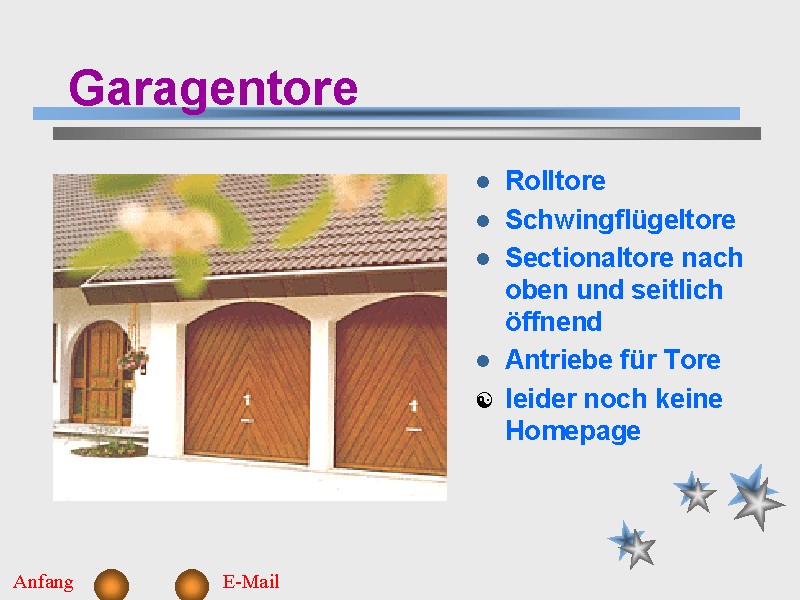 Garagentore

- Rolltore
- Schwingflügeltore
- Sectionaltore nach oben und seitlich öffnend
- Antriebe für Tore
- leider noch keine Homepage

Anfang

E-Mail